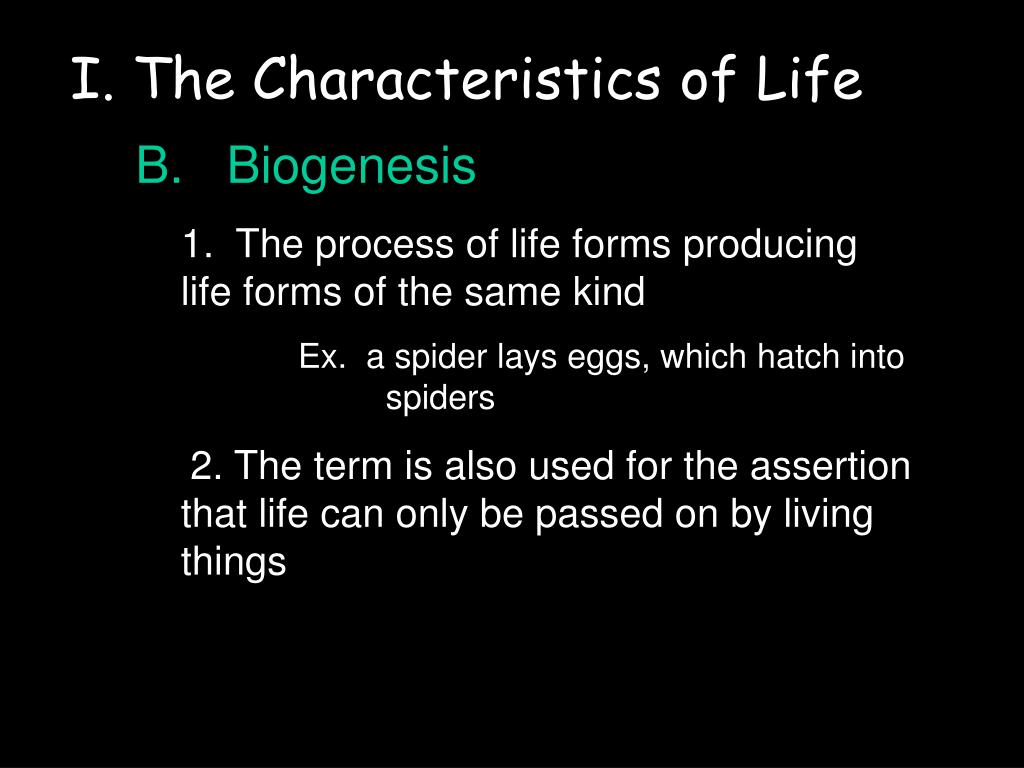 I. The Characteristics of Life

B. Biogenesis

1. The process of life forms producing life forms of the same kind

Ex. a spider lays eggs, which hatch into spiders

2. The term is also used for the assertion that life can only be passed on by living things